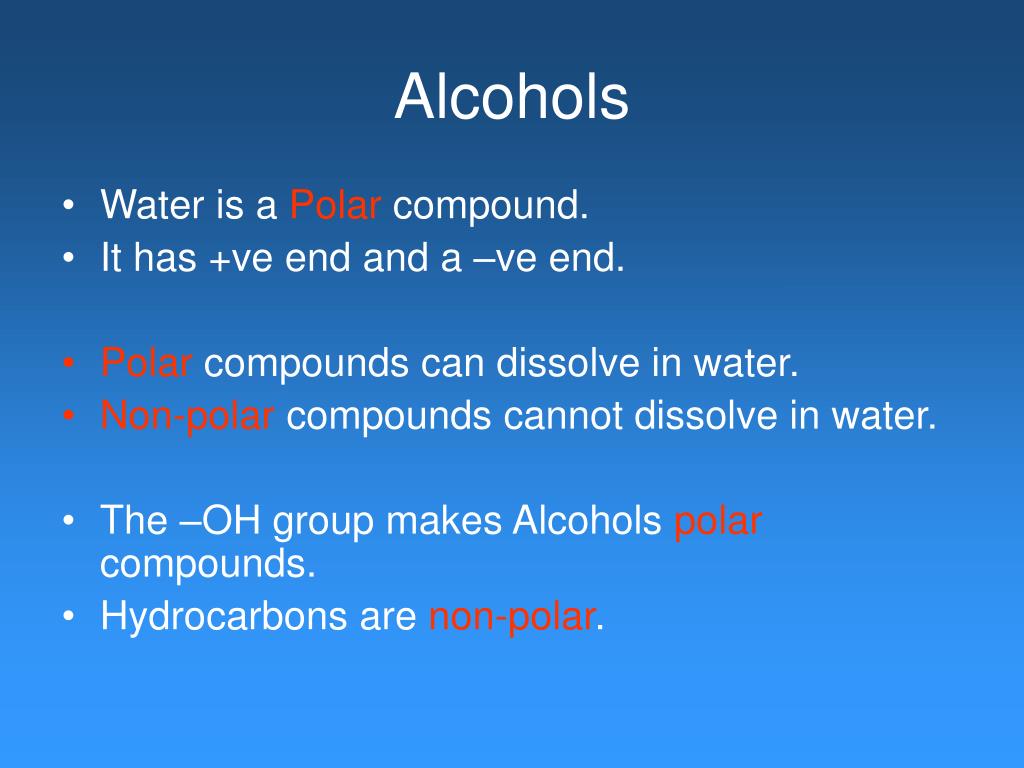 Alcohols

• Water is a Polar compound.
• It has +ve end and a –ve end.

• Polar compounds can dissolve in water.
• Non-polar compounds cannot dissolve in water.

• The –OH group makes Alcohols polar compounds.
• Hydrocarbons are non-polar.